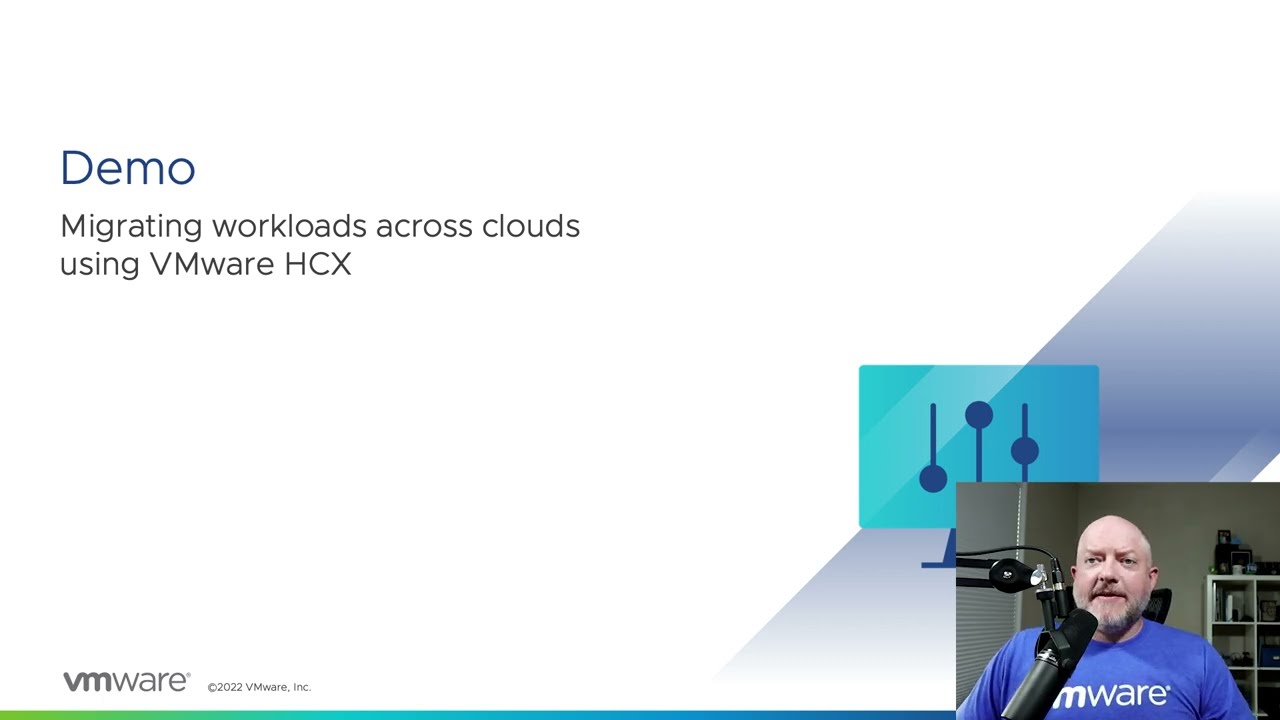 Demo

Migrating workloads across clouds using VMware HCX

vmware®

©2022 VMware, Inc.

vmware®